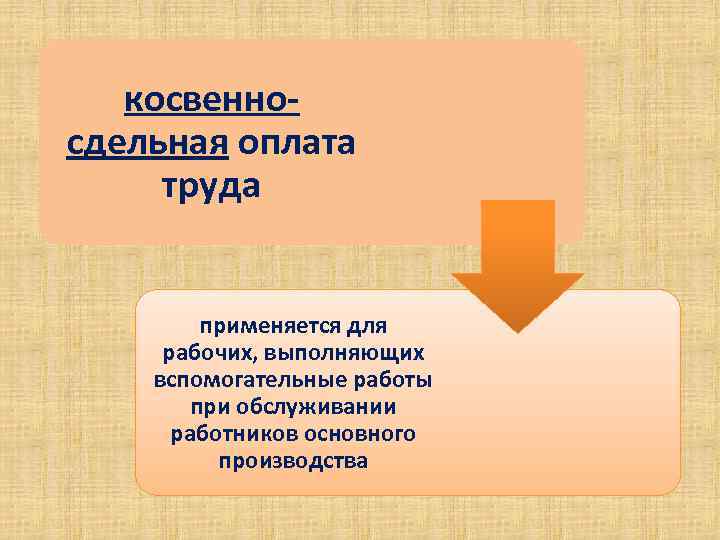 косвенно-сдельная оплата труда

применяется для рабочих, выполняющих вспомогательные работы при обслуживании работников основного производства